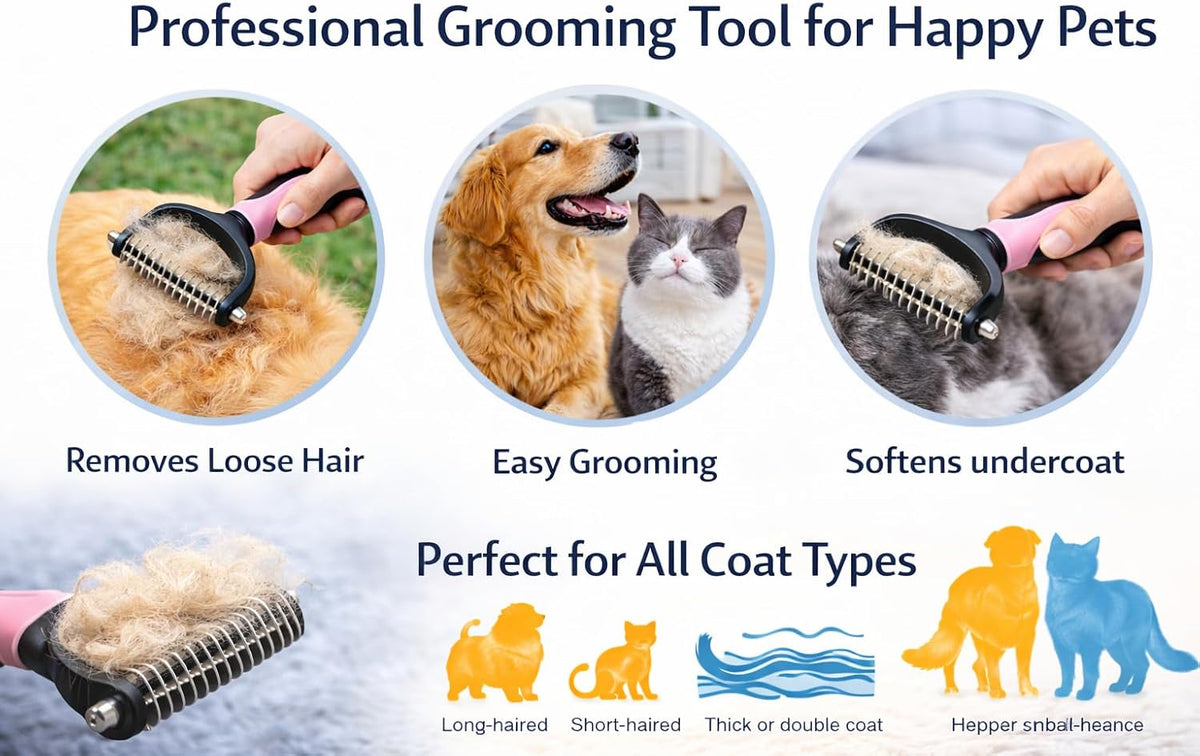 Professional Grooming Tool for Happy Pets

Removes Loose Hair

Easy Grooming

Softens undercoat

Perfect for All Coat Types

Long-haired

Short-haired

Thick or double coat

Hepper snbal-heance